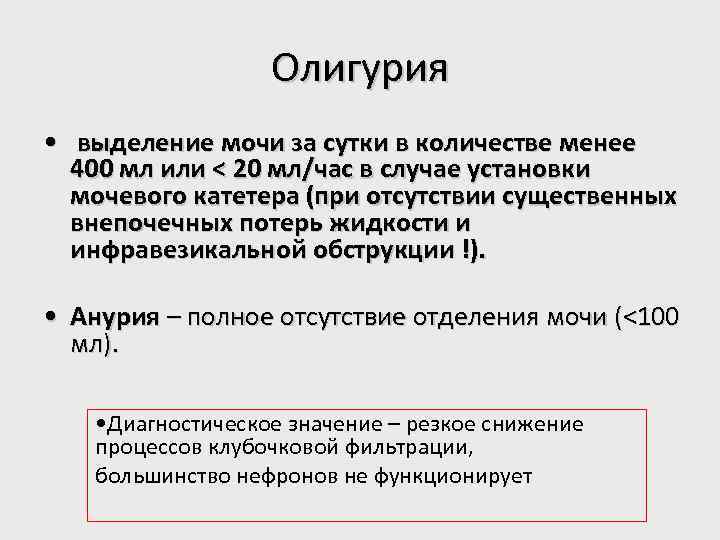 Олигурия

• выделение мочи за сутки в количестве менее 400 мл или < 20 мл/час в случае установки мочевого катетера (при отсутствии существенных внепочечных потерь жидкости и инфравезикальной обструкции !).

• Анурия – полное отсутствие отделения мочи (<100 мл).

•Диагностическое значение – резкое снижение процессов клубочковой фильтрации,
большинство нефронов не функционирует